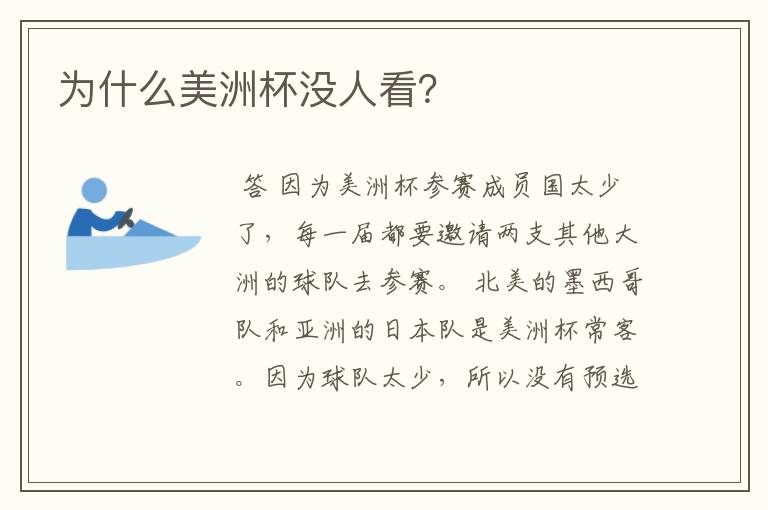 为什么美洲杯没人看?

答 因为美洲杯参赛成员国太少了，每一届都要邀请两支其他大洲的球队去参赛。北美的墨西哥队和亚洲的日本队是美洲杯常客。因为球队太少，所以没有预选